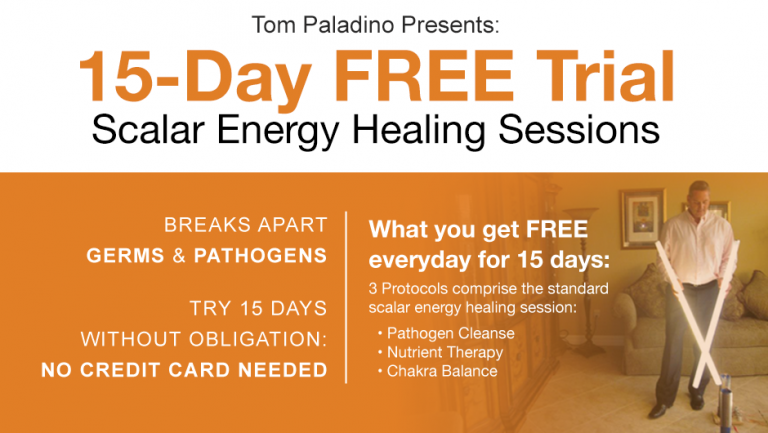 Tom Paladino Presents:

15-Day FREE Trial

Scalar Energy Healing Sessions

BREAKS APART
GERMS & PATHOGENS

TRY 15 DAYS
WITHOUT OBLIGATION:
NO CREDIT CARD NEEDED

What you get FREE everyday for 15 days:

3 Protocols comprise the standard scalar energy healing session:

• Pathogen Cleanse
• Nutrient Therapy
• Chakra Balance